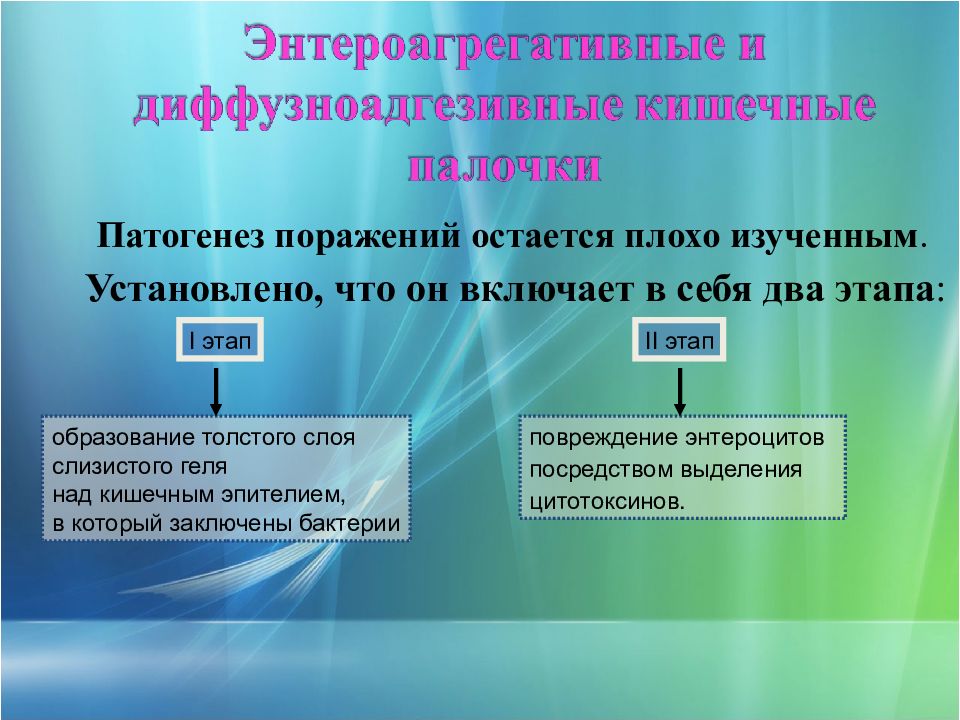 Энтероагрегативные и диффузноадгезивные кишечные палочки

Патогенез поражений остается плохо изученным. Установлено, что он включает в себя два этапа:

I этап

образование толстого слоя слизистого геля над кишечным эпителием, в который заключены бактерии

II этап

повреждение энтероцитов посредством выделения цитотоксинов.